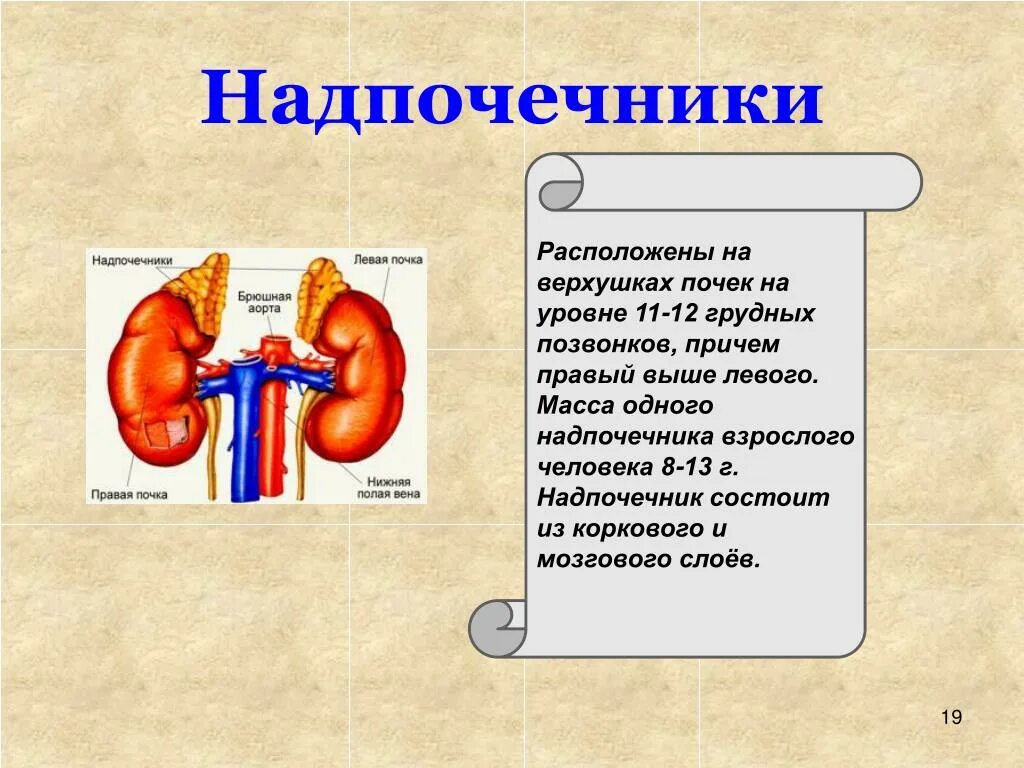 Надпочечники

Надпочечники
Левая почка
Брюшная аорта
Правая почка
Нижняя полая вена

Расположены на верхушках почек на уровне 11-12 грудных позвонков, причем правый выше левого. Масса одного надпочечника взрослого человека 8-13 г. Надпочечник состоит из коркового и мозгового слоёв.

19